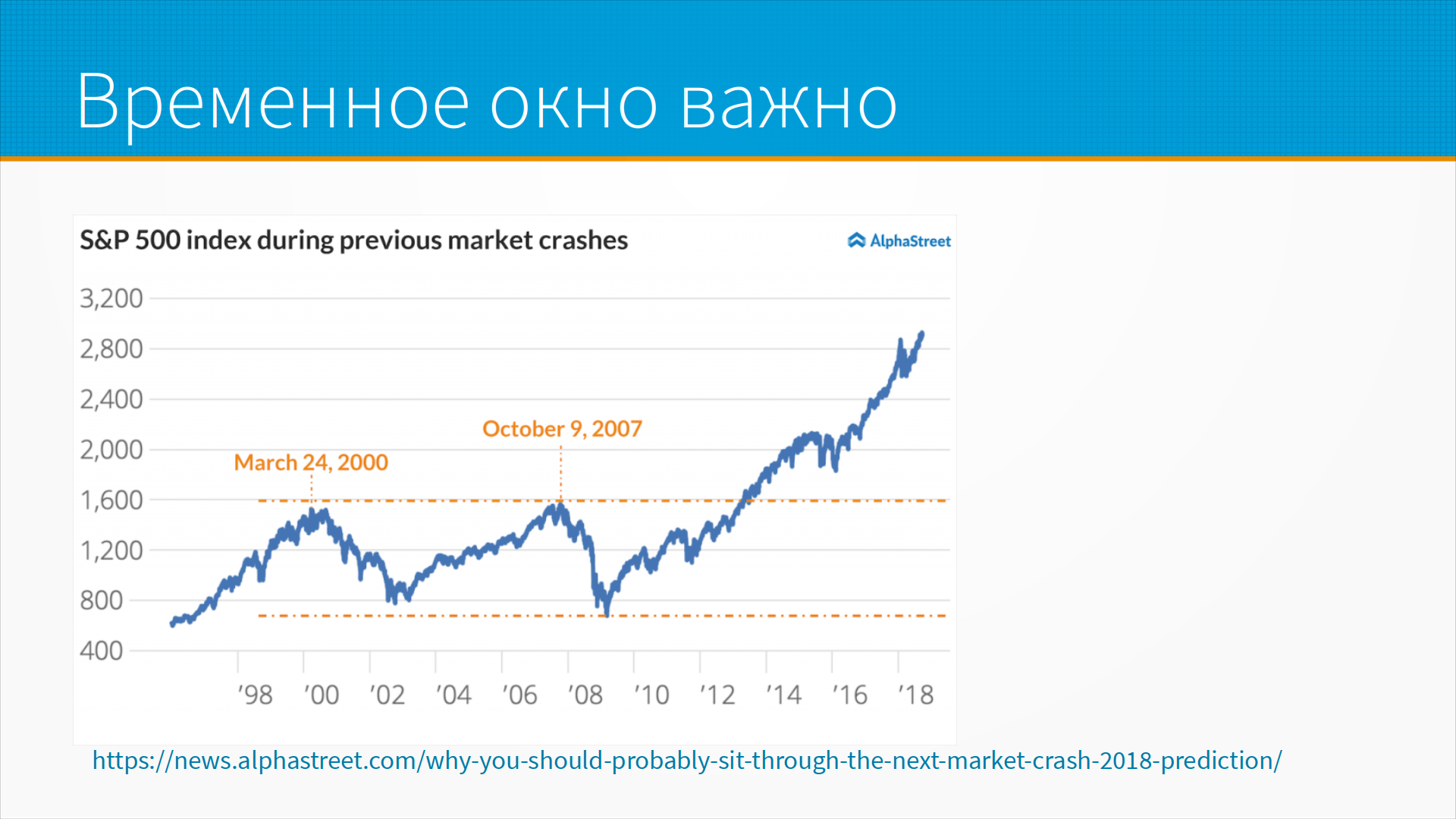 Временное окно важно

S&P 500 index during previous market crashes

AlphaStreet

3,200
2,800
2,400
2,000
1,600
1,200
800
400

March 24, 2000

October 9, 2007

'98 '00 '02 '04 '06 '08 '10 '12 '14 '16 '18

https://news.alphastreet.com/why-you-should-probably-sit-through-the-next-market-crash-2018-prediction/